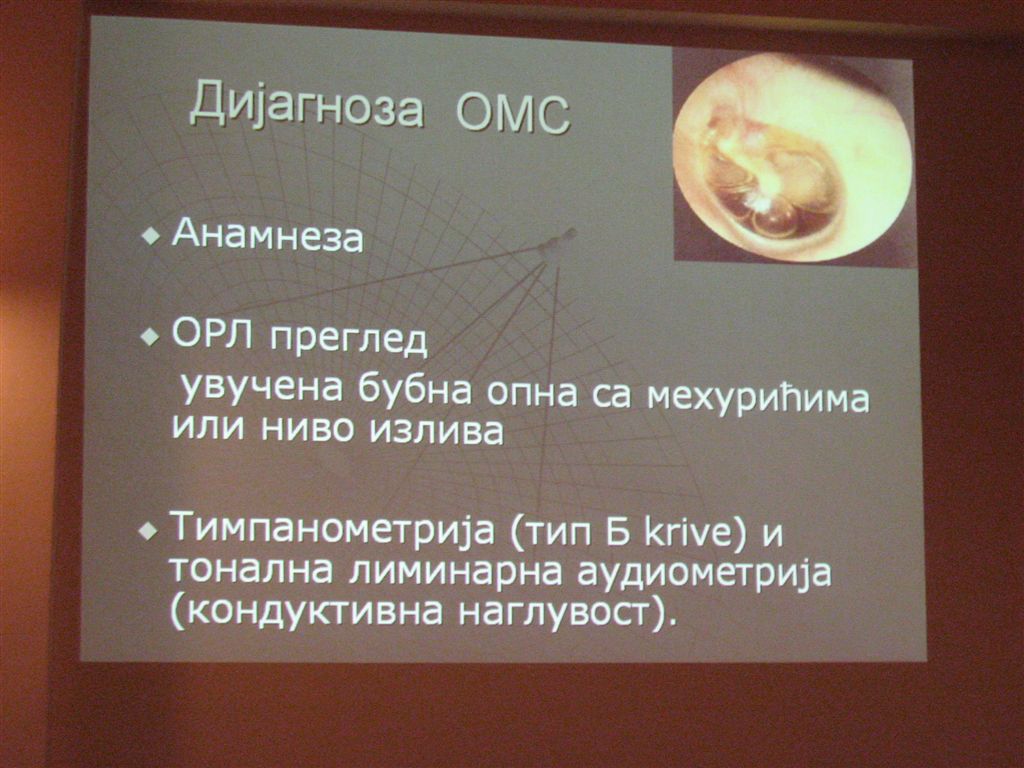 Дијагноза ОМС

◆ Анамнеза

◆ ОРЛ преглед
увучена бубна опна са мехурићима или ниво излива

◆ Тимпанометрија (тип Б krive) и тонална лиминарна аудиометрија (кондуктивна наглувост).